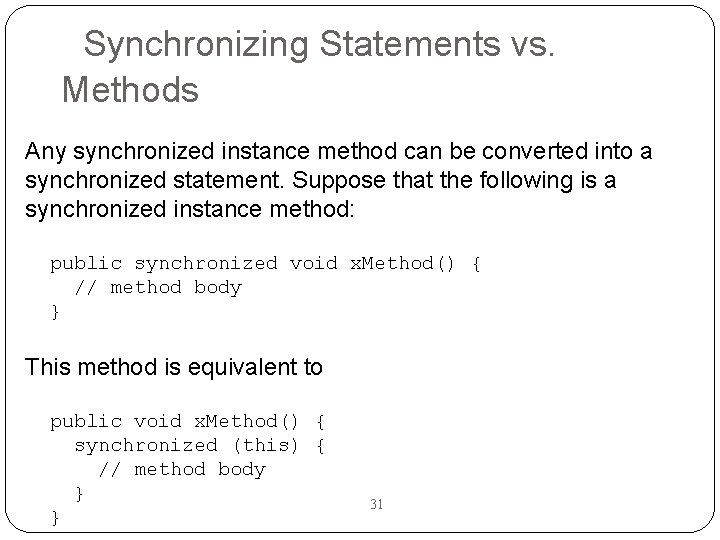 Synchronizing Statements vs. Methods

Any synchronized instance method can be converted into a synchronized statement. Suppose that the following is a synchronized instance method:

public synchronized void xMethod() {
  // method body
}

This method is equivalent to

public void xMethod() {
  synchronized (this) {
    // method body
  }
}

31